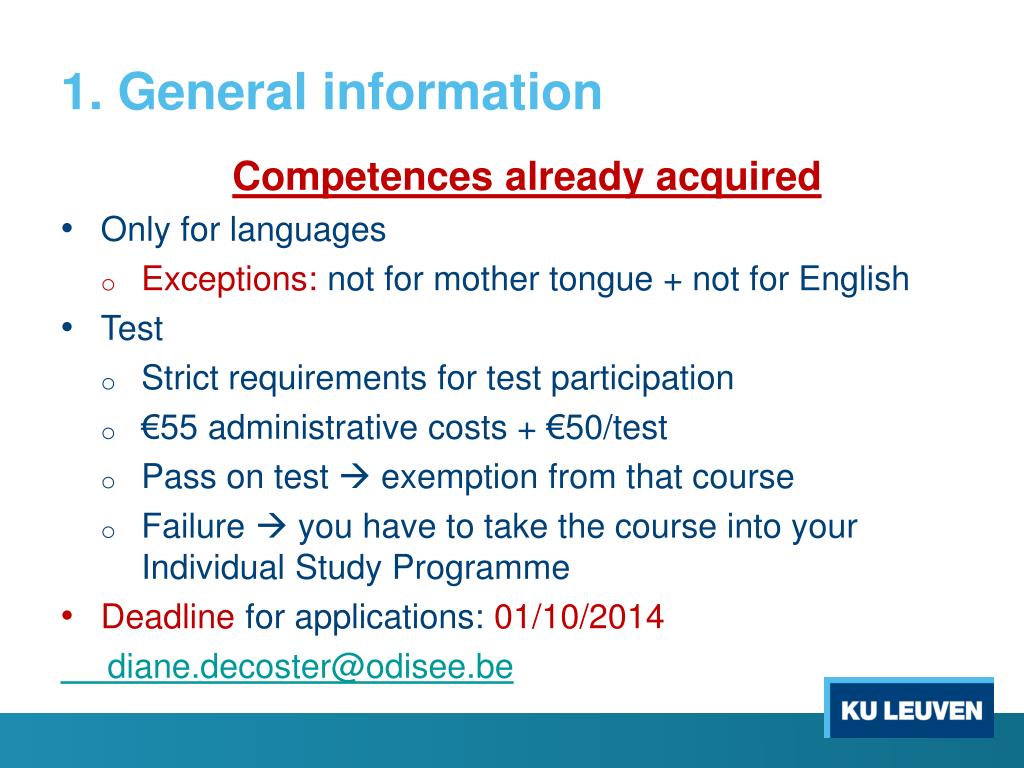 1. General information

Competences already acquired

• Only for languages
  o Exceptions: not for mother tongue + not for English
• Test
  o Strict requirements for test participation
  o €55 administrative costs + €50/test
  o Pass on test → exemption from that course
  o Failure → you have to take the course into your Individual Study Programme
• Deadline for applications: 01/10/2014

diane.decoster@odisee.be

KU LEUVEN